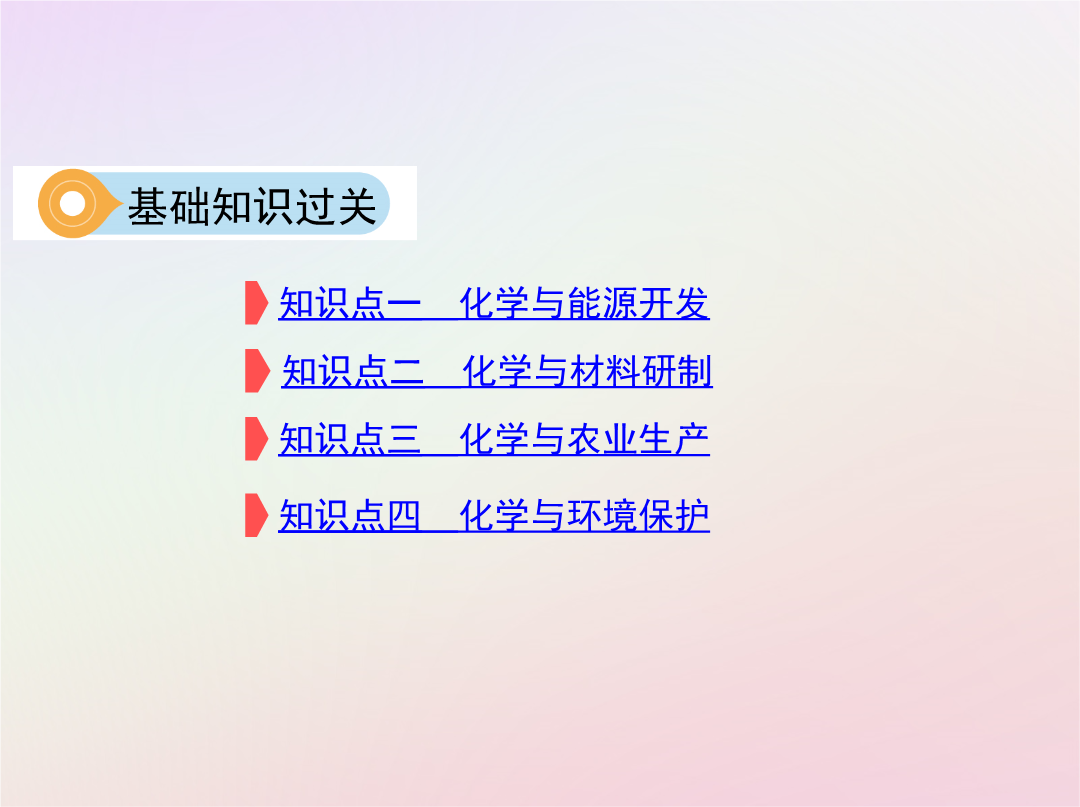 基础知识过关

知识点一　化学与能源开发

知识点二　化学与材料研制

知识点三　化学与农业生产

知识点四　化学与环境保护